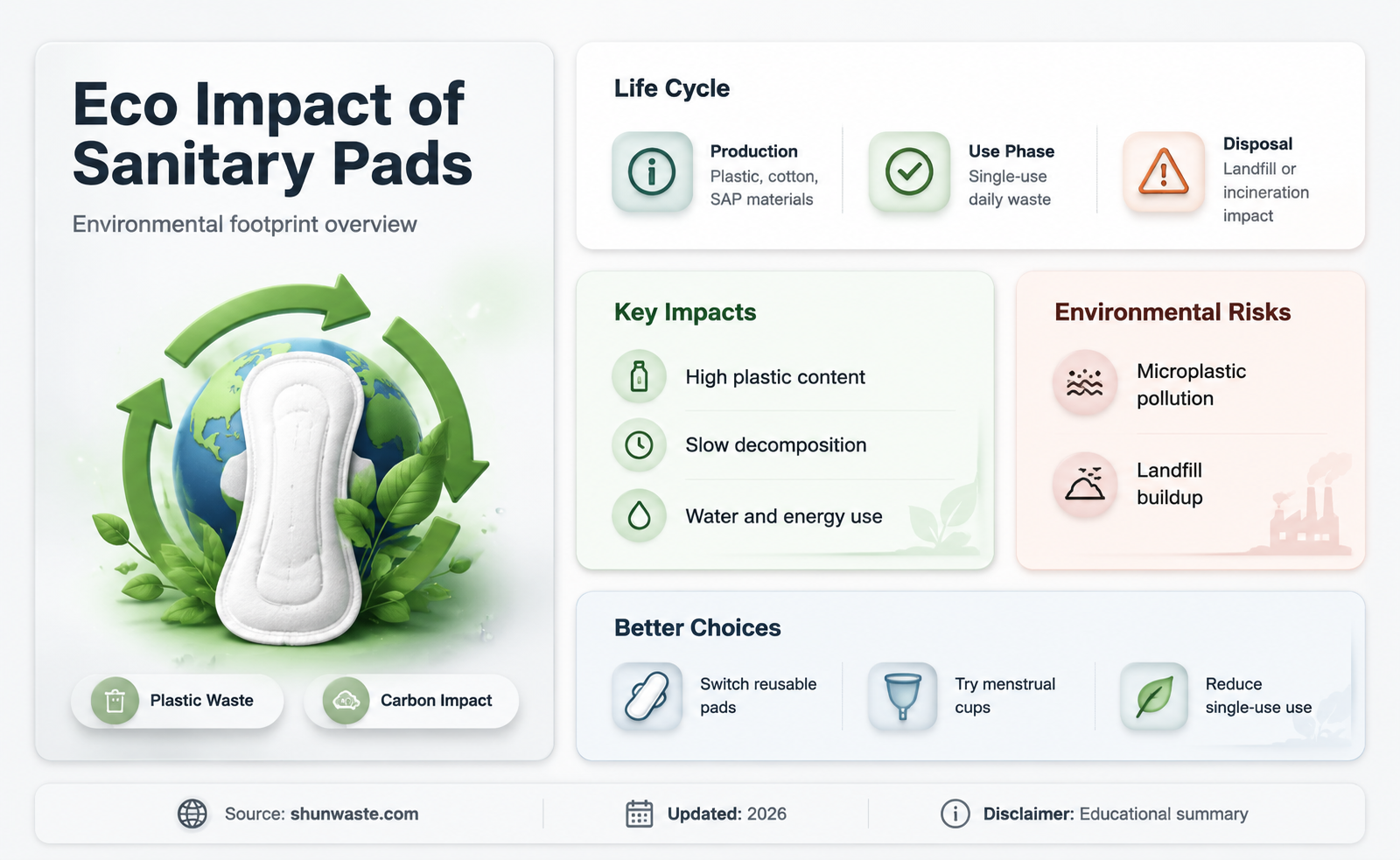 Eco Impact of Sanitary Pads

Environmental footprint overview

Plastic Waste

Carbon Impact

Life Cycle

Production
Plastic, cotton, SAP materials

Use Phase
Single-use daily waste

Disposal
Landfill or incineration impact

Key Impacts

High plastic content

Slow decomposition

Water and energy use

Environmental Risks

Microplastic pollution

Landfill buildup

Better Choices

Switch reusable pads

Try menstrual cups

Reduce single-use use

Source: shunwaste.com

Updated: 2026

Disclaimer: Educational summary